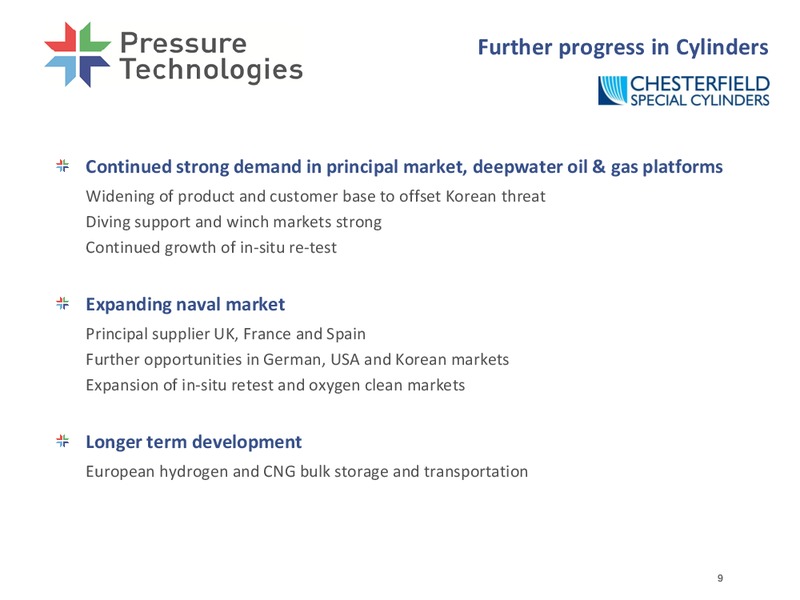 Pressure Technologies

Further progress in Cylinders

CHESTERFIELD SPECIAL CYLINDERS

Continued strong demand in principal market, deepwater oil & gas platforms

Widening of product and customer base to offset Korean threat

Diving support and winch markets strong

Continued growth of in-situ re-test

Expanding naval market

Principal supplier UK, France and Spain

Further opportunities in German, USA and Korean markets

Expansion of in-situ retest and oxygen clean markets

Longer term development

European hydrogen and CNG bulk storage and transportation

9